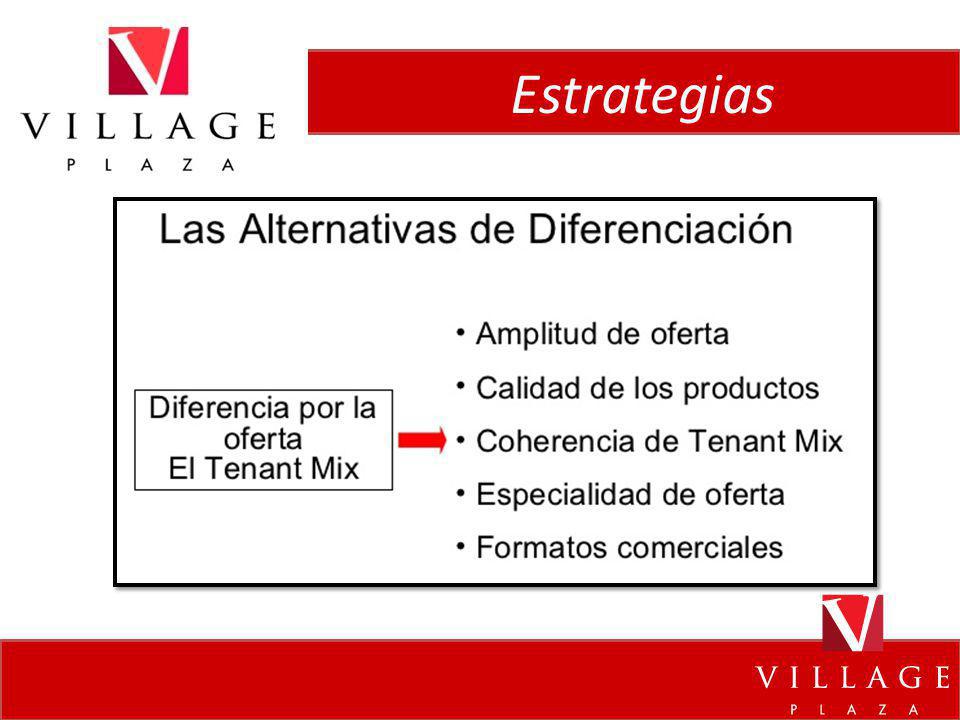 VILLAGE
PLAZA

Estrategias

Las Alternativas de Diferenciación

Diferencia por la oferta
El Tenant Mix

• Amplitud de oferta
• Calidad de los productos
• Coherencia de Tenant Mix
• Especialidad de oferta
• Formatos comerciales

VILLAGE
PLAZA